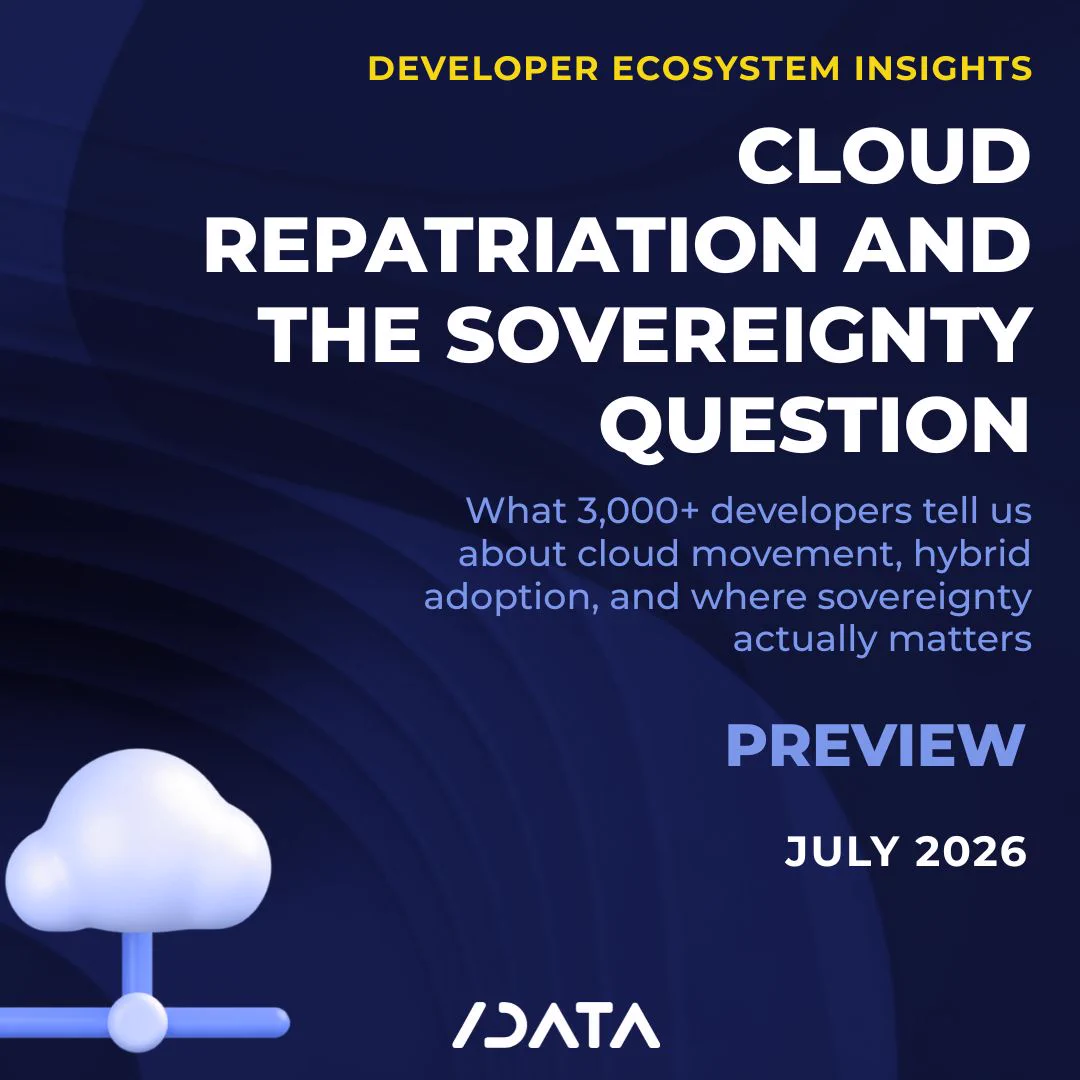 DEVELOPER ECOSYSTEM INSIGHTS

CLOUD REPATRIATION AND THE SOVEREIGNTY QUESTION

What 3,000+ developers tell us about cloud movement, hybrid adoption, and where sovereignty actually matters

PREVIEW

JULY 2026

/DATA